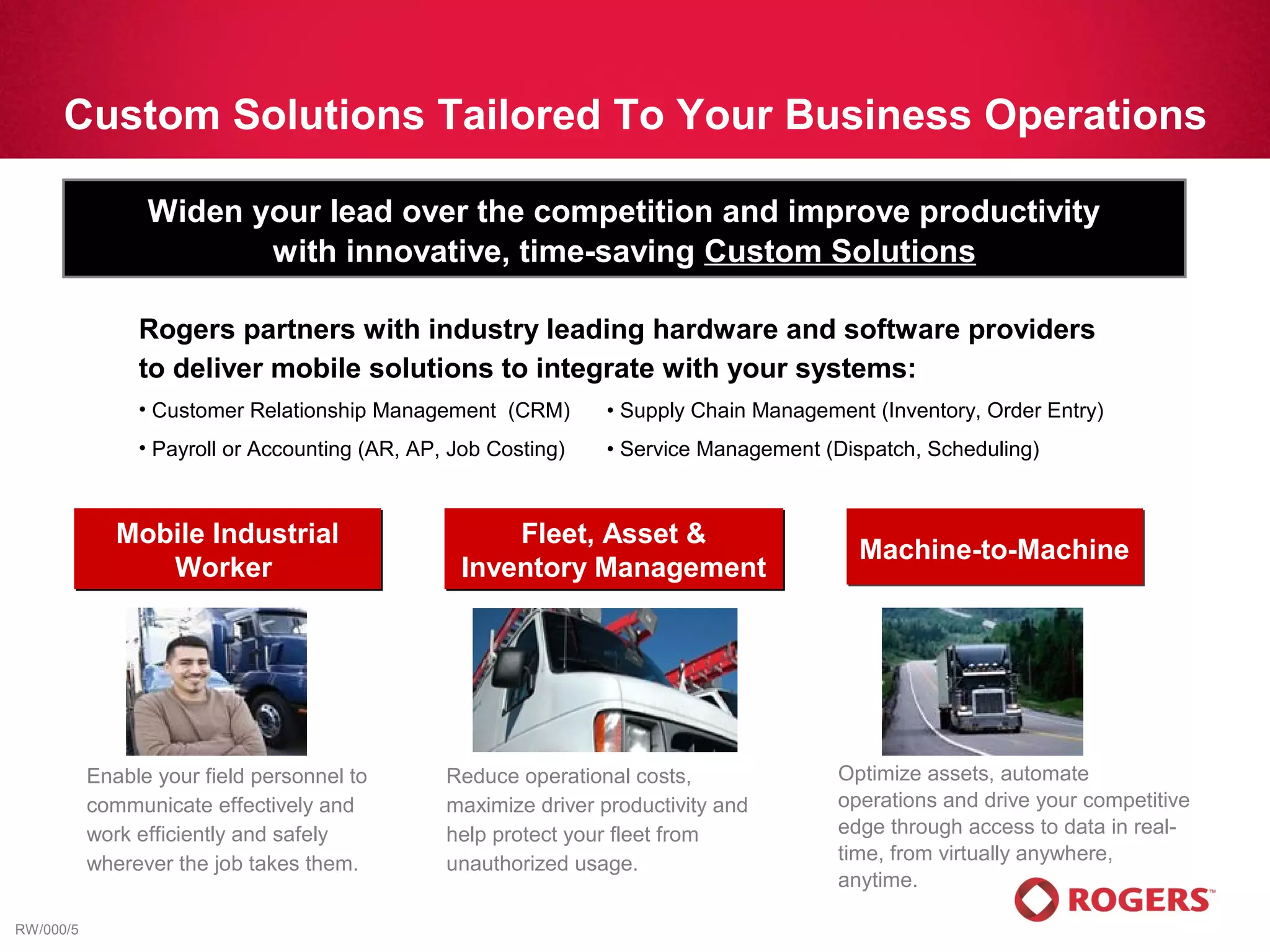 Custom Solutions Tailored To Your Business Operations

Widen your lead over the competition and improve productivity with innovative, time-saving Custom Solutions

Rogers partners with industry leading hardware and software providers to deliver mobile solutions to integrate with your systems:

• Customer Relationship Management (CRM)
• Payroll or Accounting (AR, AP, Job Costing)

• Supply Chain Management (Inventory, Order Entry)
• Service Management (Dispatch, Scheduling)

Mobile Industrial Worker

Enable your field personnel to communicate effectively and work efficiently and safely wherever the job takes them.

Fleet, Asset & Inventory Management

Reduce operational costs, maximize driver productivity and help protect your fleet from unauthorized usage.

Machine-to-Machine

Optimize assets, automate operations and drive your competitive edge through access to data in real-time, from virtually anywhere, anytime.

ROGERS™

RW/000/5